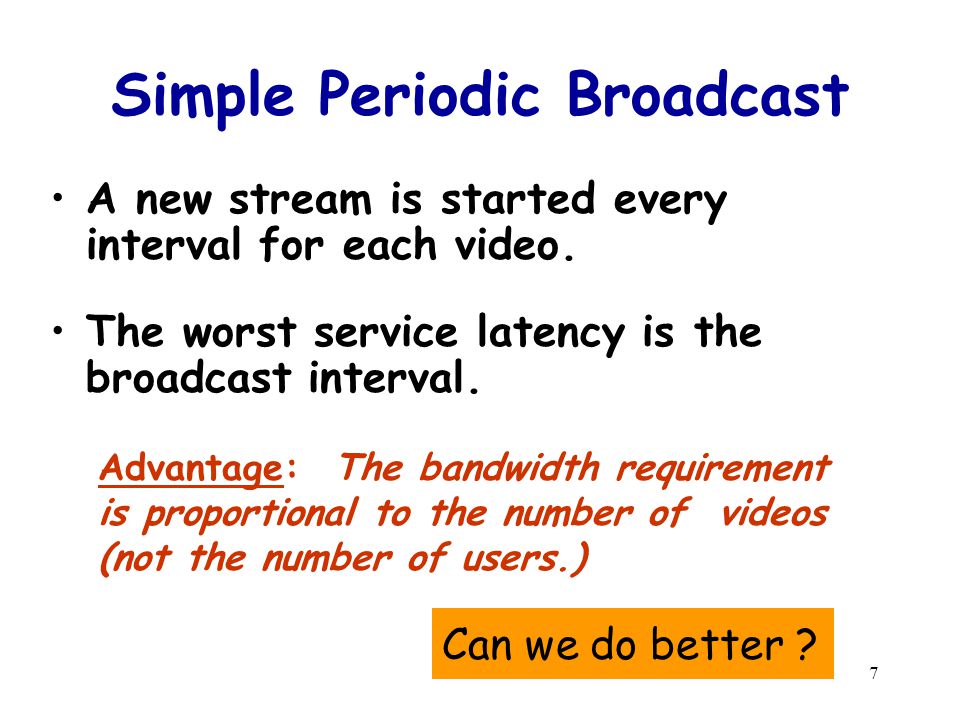 Simple Periodic Broadcast

• A new stream is started every interval for each video.

• The worst service latency is the broadcast interval.

Advantage: The bandwidth requirement is proportional to the number of videos (not the number of users.)

Can we do better ?

7